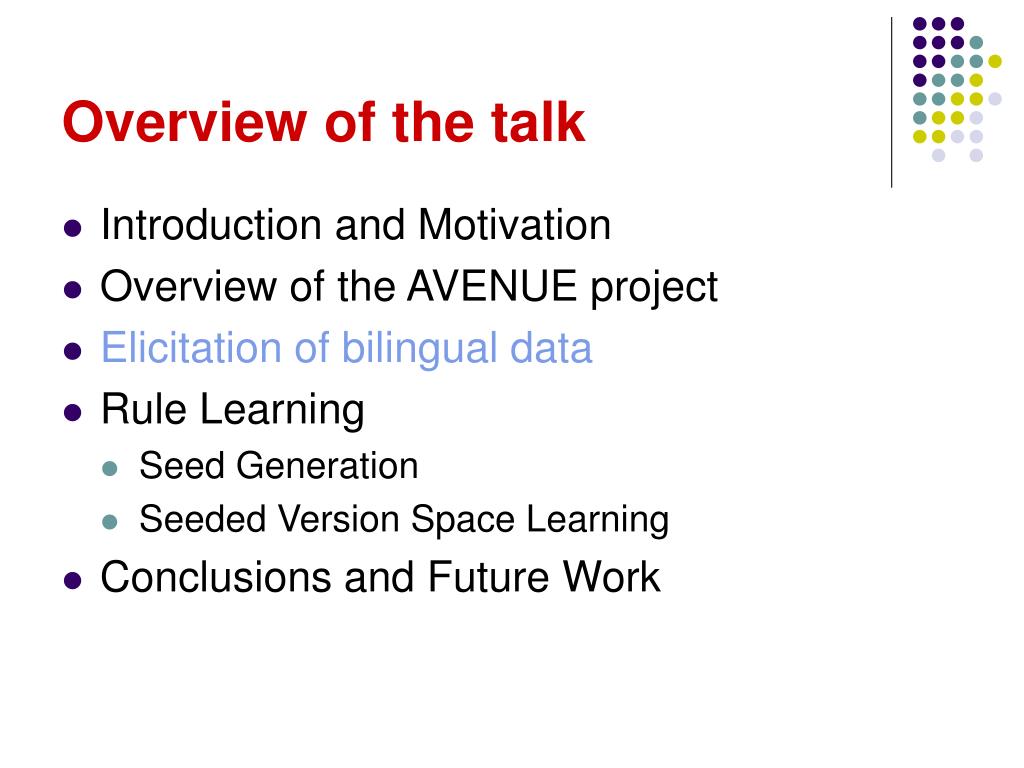 Overview of the talk

- Introduction and Motivation
- Overview of the AVENUE project
- Elicitation of bilingual data
- Rule Learning
  - Seed Generation
  - Seeded Version Space Learning
- Conclusions and Future Work